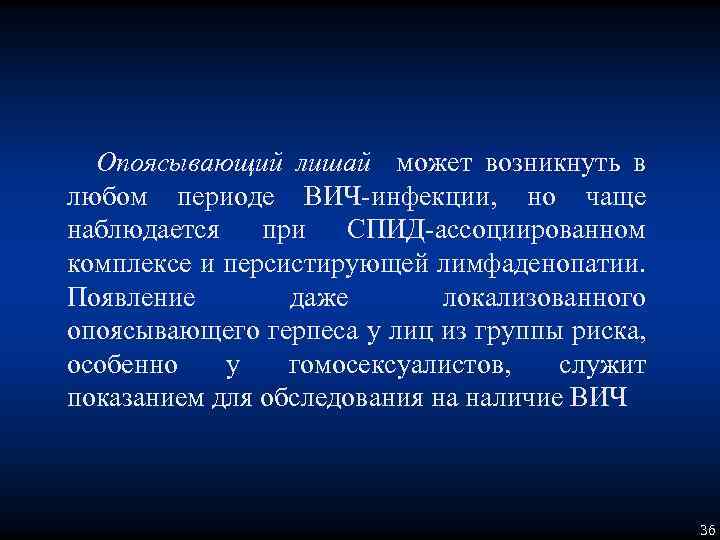 Опоясывающий лишай может возникнуть в любом периоде ВИЧ-инфекции, но чаще наблюдается при СПИД-ассоциированном комплексе и персистирующей лимфаденопатии. Появление даже локализованного опоясывающего герпеса у лиц из группы риска, особенно у гомосексуалистов, служит показанием для обследования на наличие ВИЧ

36